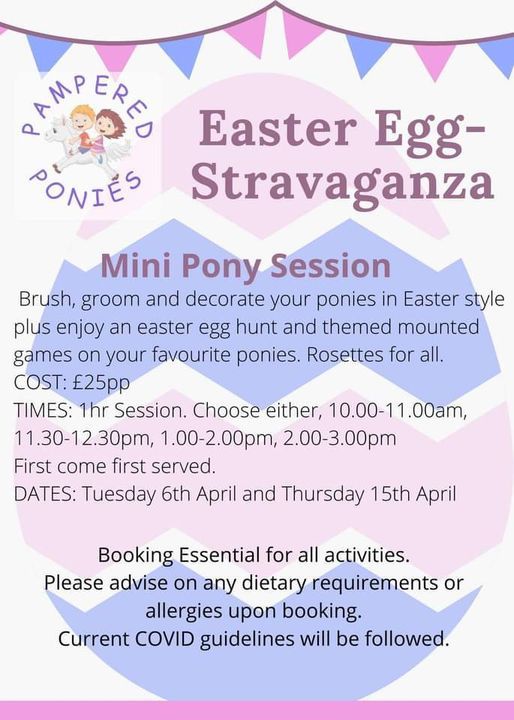 PAMPERED PONIES

Easter Egg-Stravaganza

Mini Pony Session

Brush, groom and decorate your ponies in Easter style plus enjoy an easter egg hunt and themed mounted games on your favourite ponies. Rosettes for all.
COST: £25pp
TIMES: 1hr Session. Choose either, 10.00-11.00am, 11.30-12.30pm, 1.00-2.00pm, 2.00-3.00pm
First come first served.
DATES: Tuesday 6th April and Thursday 15th April

Booking Essential for all activities.
Please advise on any dietary requirements or allergies upon booking.
Current COVID guidelines will be followed.